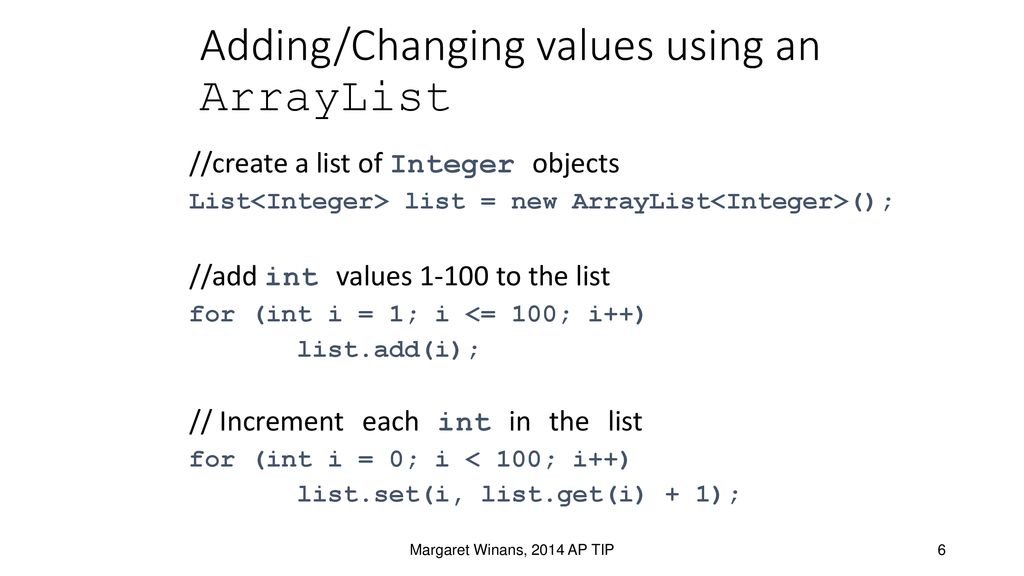 Adding/Changing values using an ArrayList

//create a list of Integer objects
List<Integer> list = new ArrayList<Integer>();

//add int values 1-100 to the list
for (int i = 1; i <= 100; i++)
list.add(i);

// Increment each int in the list
for (int i = 0; i < 100; i++)
list.set(i, list.get(i) + 1);

Margaret Winans, 2014 AP TIP

6